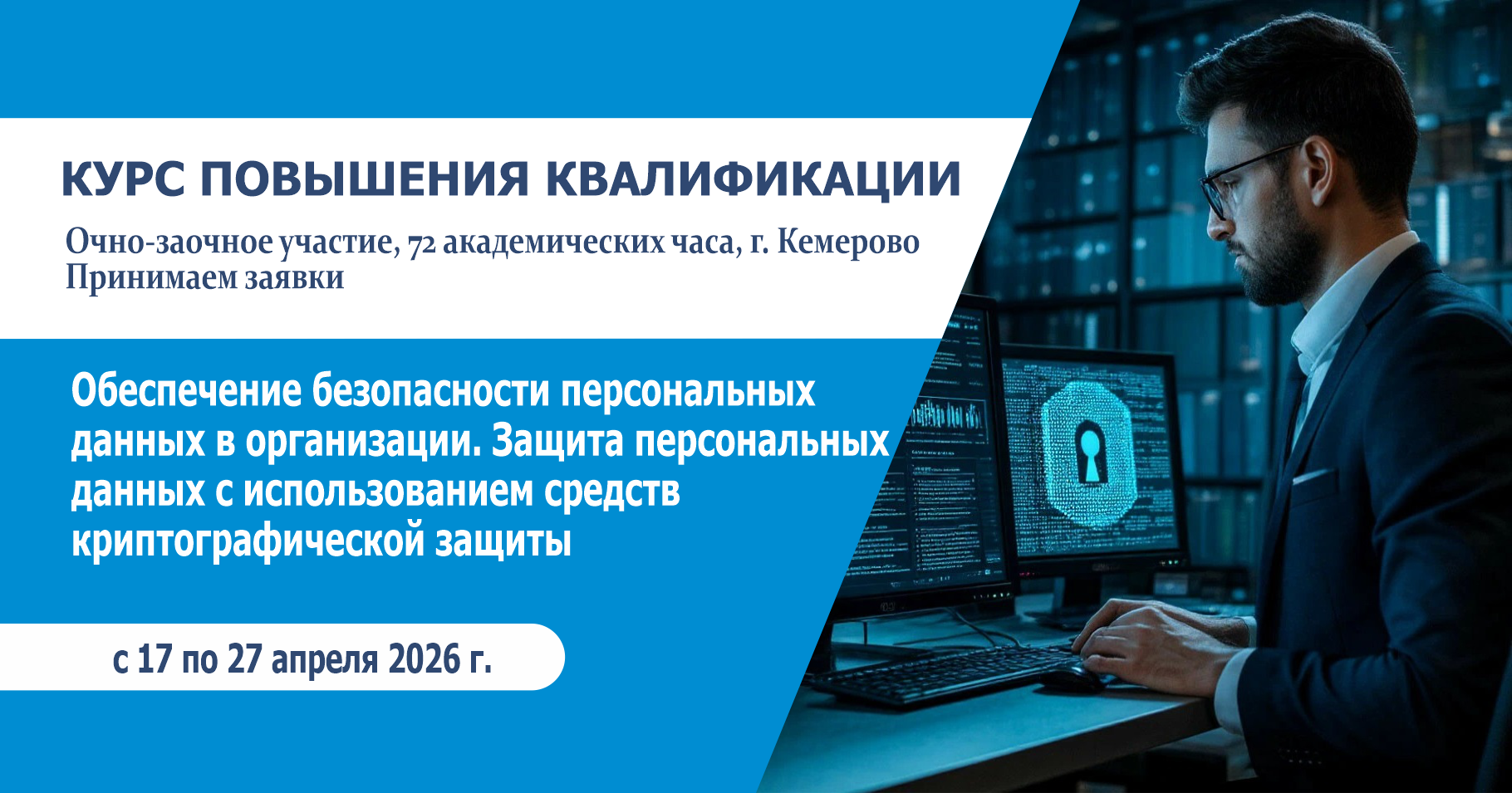 КУРС ПОВЫШЕНИЯ КВАЛИФИКАЦИИ

Очно-заочное участие, 72 академических часа, г. Кемерово
Принимаем заявки

Обеспечение безопасности персональных данных в организации. Защита персональных данных с использованием средств криптографической защиты

с 17 по 27 апреля 2026 г.